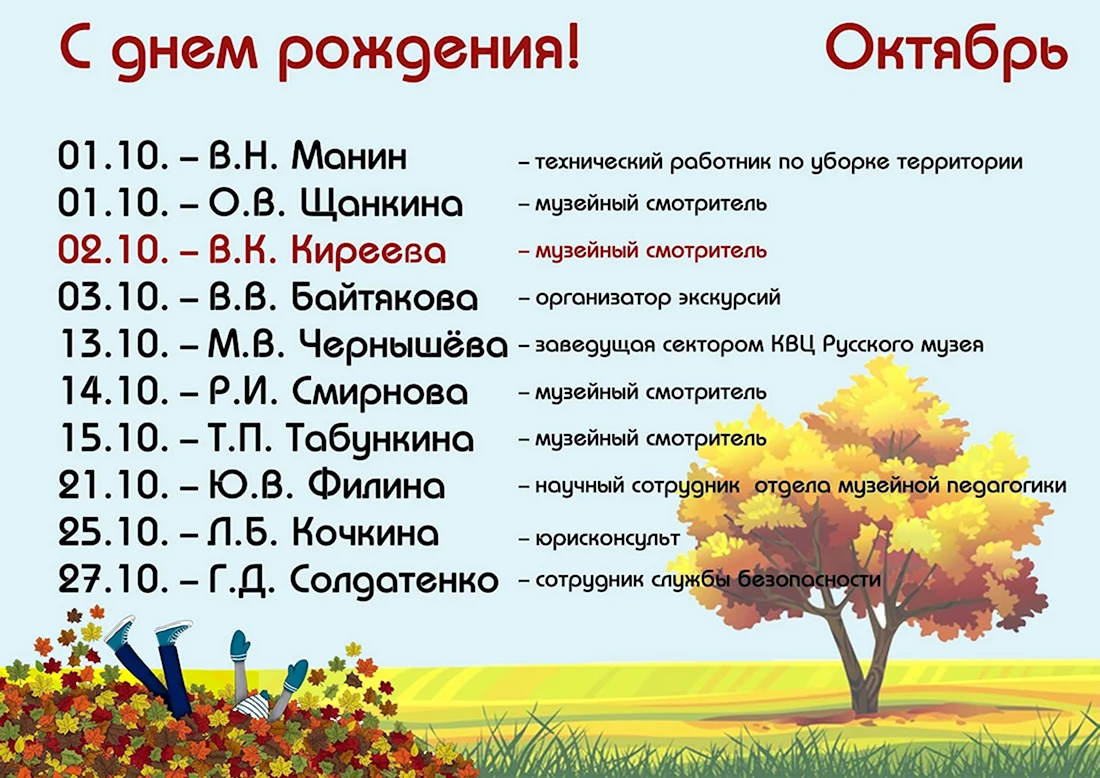 С днем рождения! Октябрь

01.10. – В.Н. Манин – технический работник по уборке территории
01.10. – О.В. Щанкина – музейный смотритель
02.10. – В.К. Киреева – музейный смотритель
03.10. – В.В. Байтякова – организатор экскурсий
13.10. – М.В. Чернышёва – заведущая сектором КВЦ Русского музея
14.10. – Р.И. Смирнова – музейный смотритель
15.10. – Т.П. Табункина – музейный смотритель
21.10. – Ю.В. Филина – научный сотрудник отдела музейной педагогики
25.10. – Л.Б. Кочкина – юрисконсульт
27.10. – Г.Д. Солдатенко – сотрудник службы безопасности